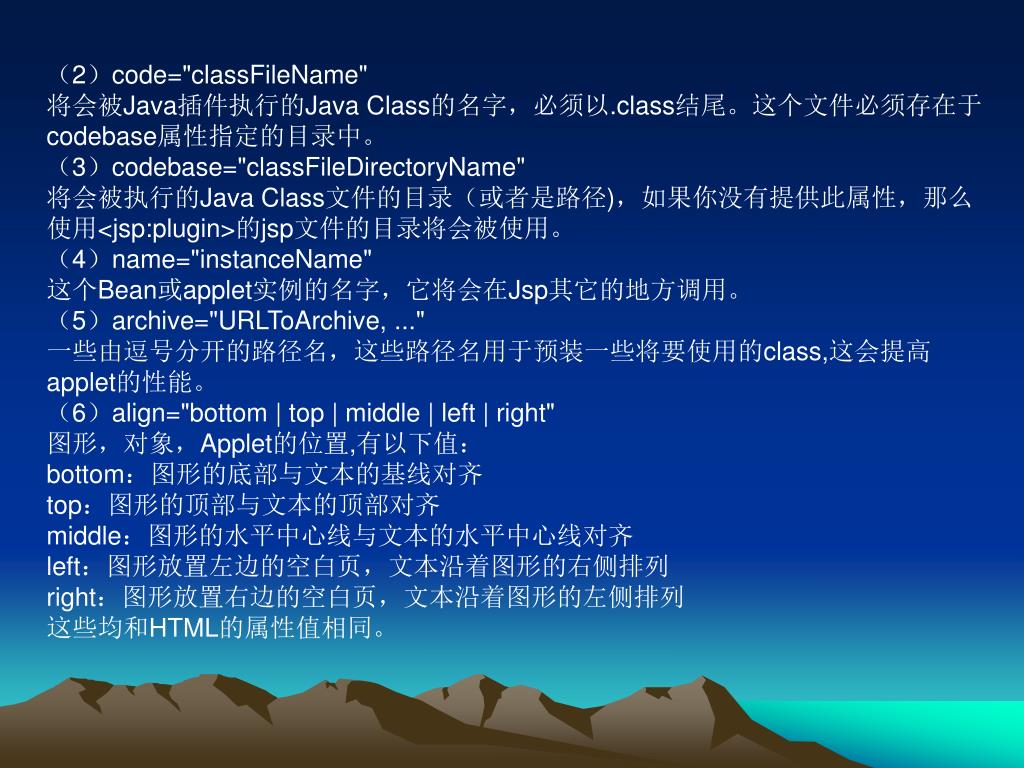 （2）code="classFileName"
将会被Java插件执行的Java Class的名字，必须以.class结尾。这个文件必须存在于codebase属性指定的目录中。
（3）codebase="classFileDirectoryName"
将会被执行的Java Class文件的目录（或者是路径)，如果你没有提供此属性，那么使用<jsp:plugin>的jsp文件的目录将会被使用。
（4）name="instanceName"
这个Bean或applet实例的名字，它将会在Jsp其它的地方调用。
（5）archive="URLToArchive, ..."
一些由逗号分开的路径名，这些路径名用于预装一些将要使用的class,这会提高applet的性能。
（6）align="bottom | top | middle | left | right"
图形，对象，Applet的位置,有以下值：
bottom：图形的底部与文本的基线对齐
top：图形的顶部与文本的顶部对齐
middle：图形的水平中心线与文本的水平中心线对齐
left：图形放置左边的空白页，文本沿着图形的右侧排列
right：图形放置右边的空白页，文本沿着图形的左侧排列
这些均和HTML的属性值相同。